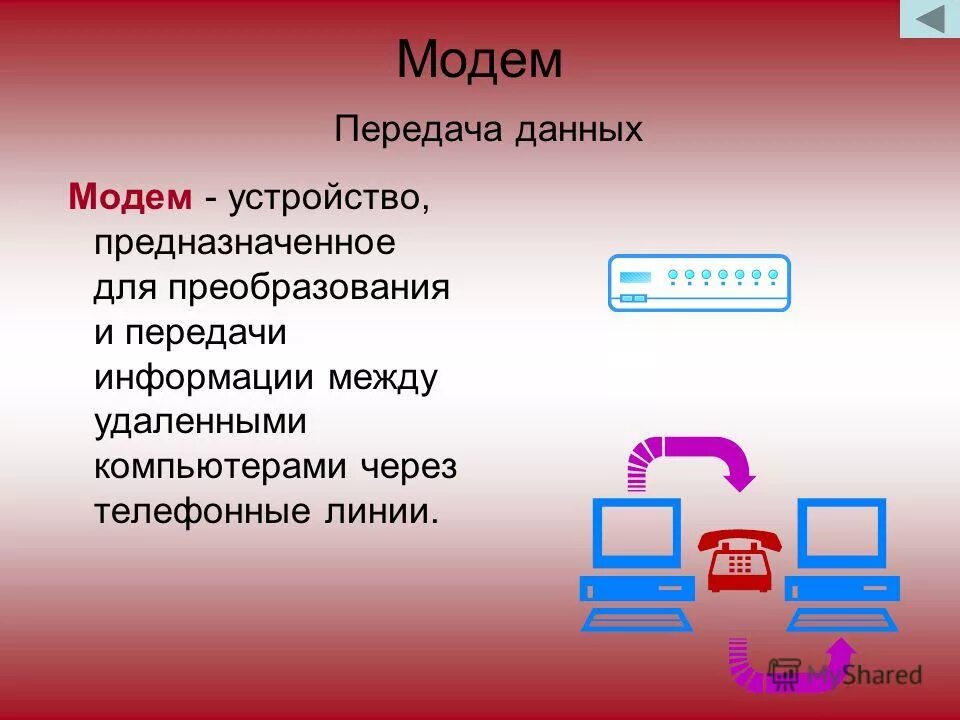 Модем

Передача данных

Модем - устройство, предназначенное для преобразования и передачи информации между удаленными компьютерами через телефонные линии.

MyShared